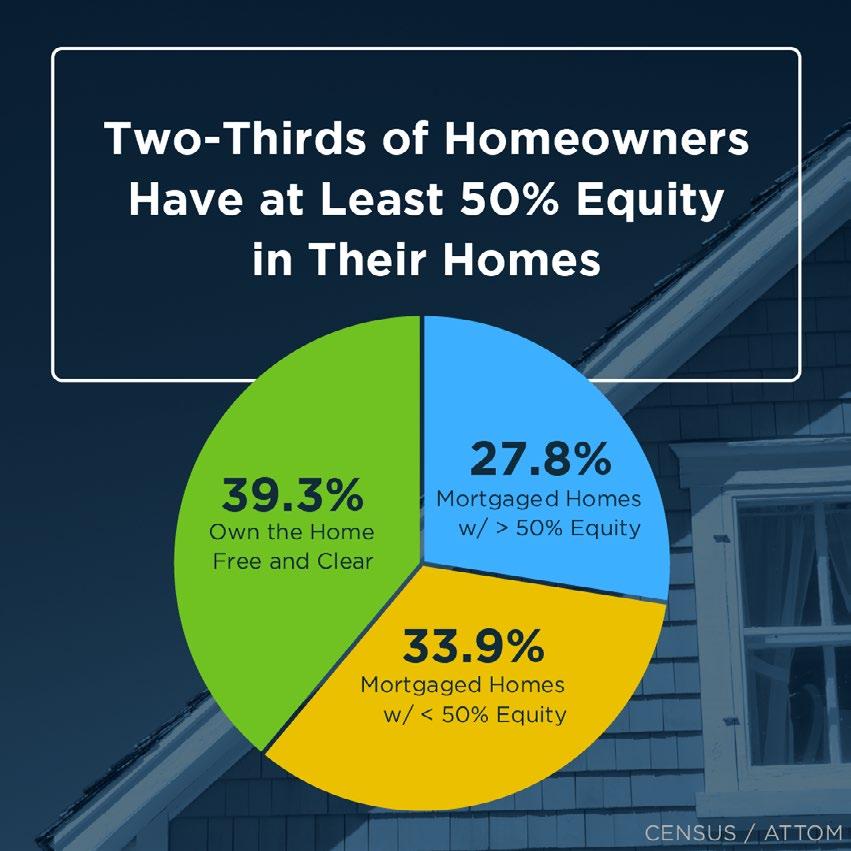 Two-Thirds of Homeowners Have at Least 50% Equity in Their Homes

39.3%
Own the Home Free and Clear

27.8%
Mortgaged Homes w/ > 50% Equity

33.9%
Mortgaged Homes w/ < 50% Equity

CENSUS / ATTOM